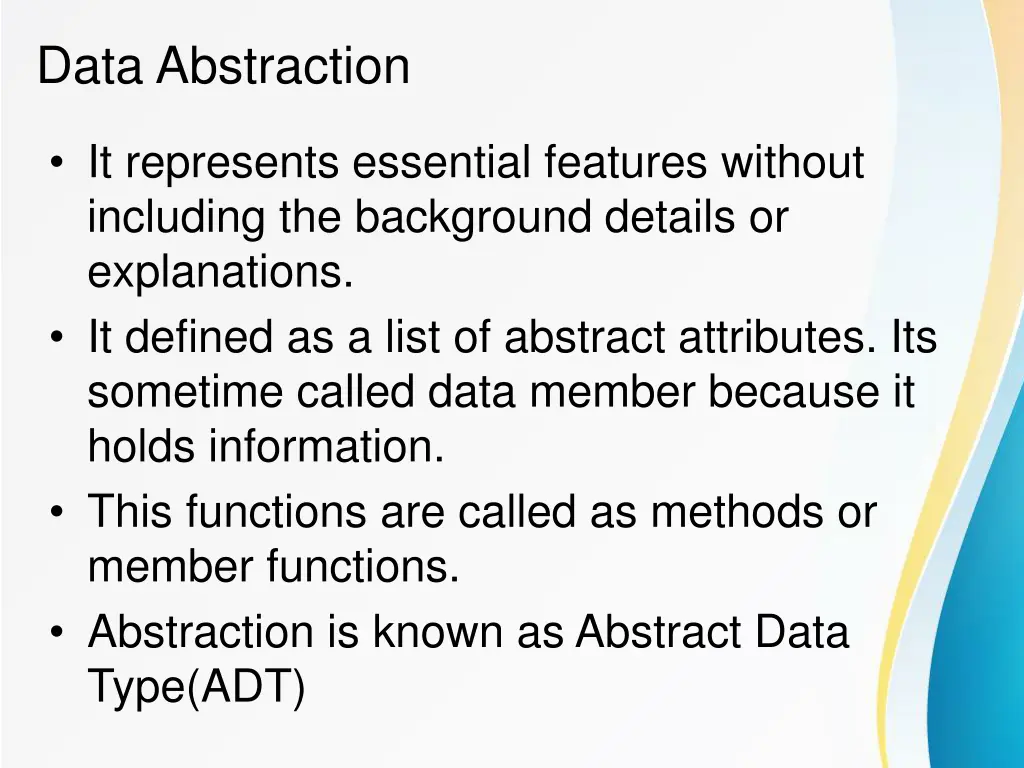 Data Abstraction

• It represents essential features without including the background details or explanations.
• It defined as a list of abstract attributes. Its sometime called data member because it holds information.
• This functions are called as methods or member functions.
• Abstraction is known as Abstract Data Type(ADT)